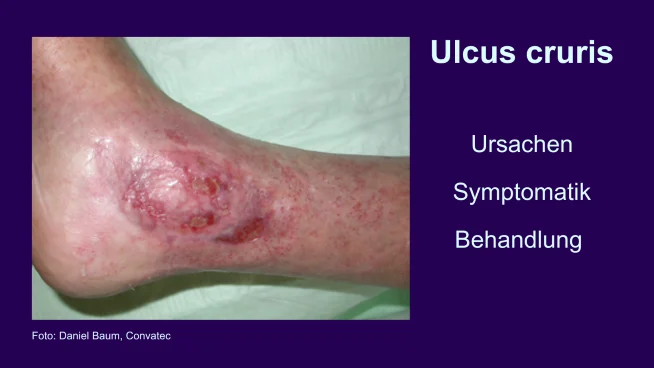 Ulcus cruris

Ursachen

Symptomatik

Behandlung

Foto: Daniel Baum, Convatec